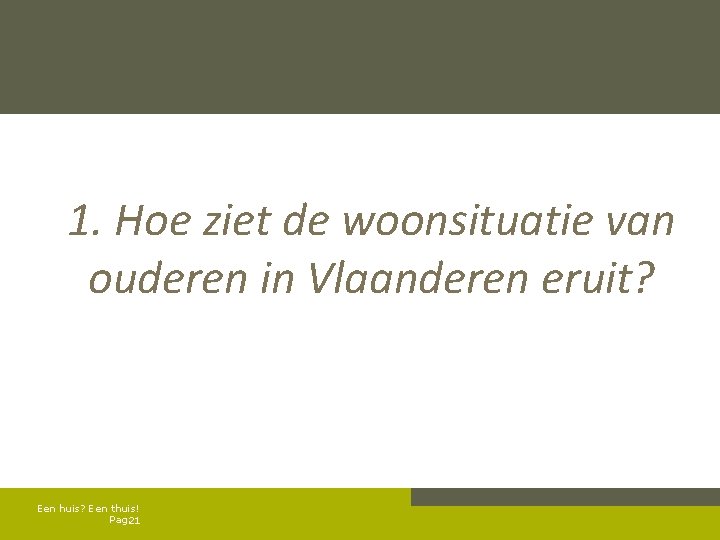 1. Hoe ziet de woonsituatie van ouderen in Vlaanderen eruit?

Een huis? Een thuis!
Pag21